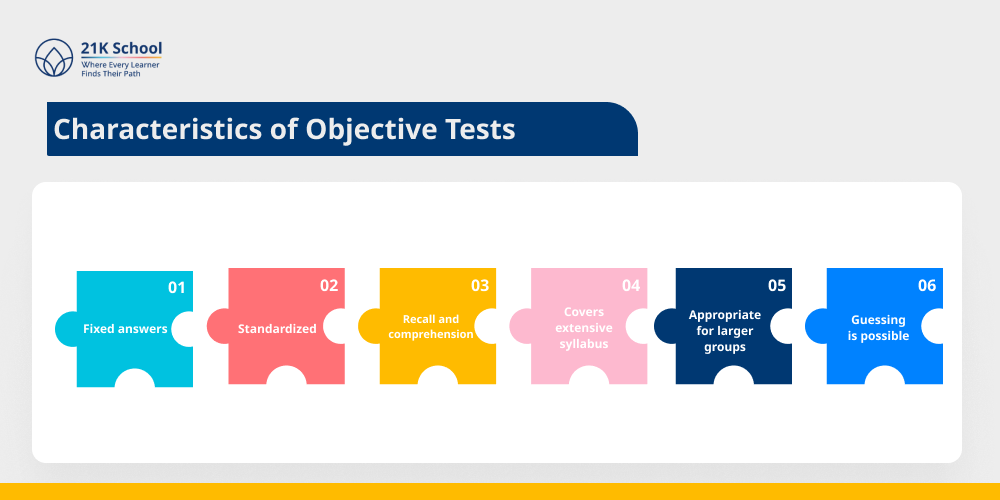 21K School
Where Every Learner Finds Their Path

Characteristics of Objective Tests

01
Fixed answers

02
Standardized

03
Recall and comprehension

04
Covers extensive syllabus

05
Appropriate for larger groups

06
Guessing is possible